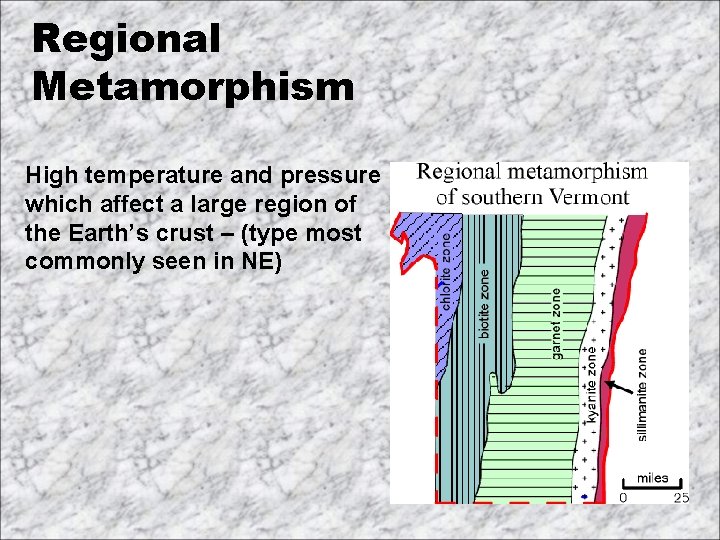 Regional Metamorphism

High temperature and pressure which affect a large region of the Earth's crust – (type most commonly seen in NE)

Regional metamorphism of southern Vermont

chlorite zone

biotite zone

garnet zone

kyanite zone

sillimanite zone

miles

0 25